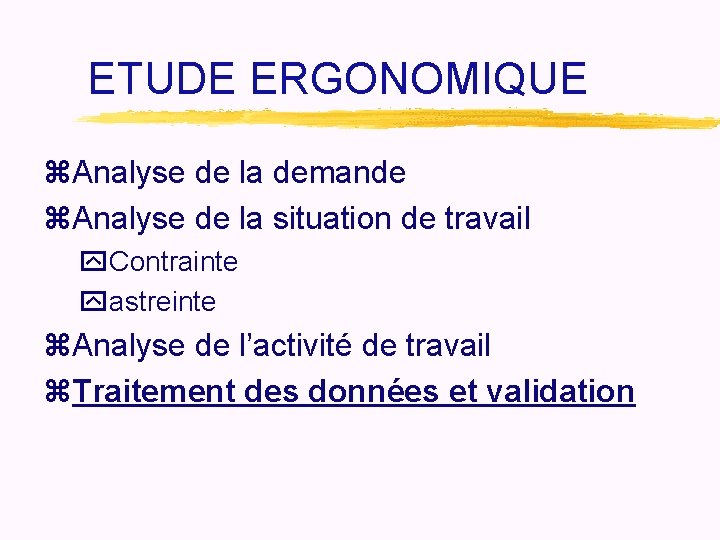 ETUDE ERGONOMIQUE

⌘Analyse de la demande
⌘Analyse de la situation de travail
Contrainte
astreinte
⌘Analyse de l’activité de travail
⌘Traitement des données et validation